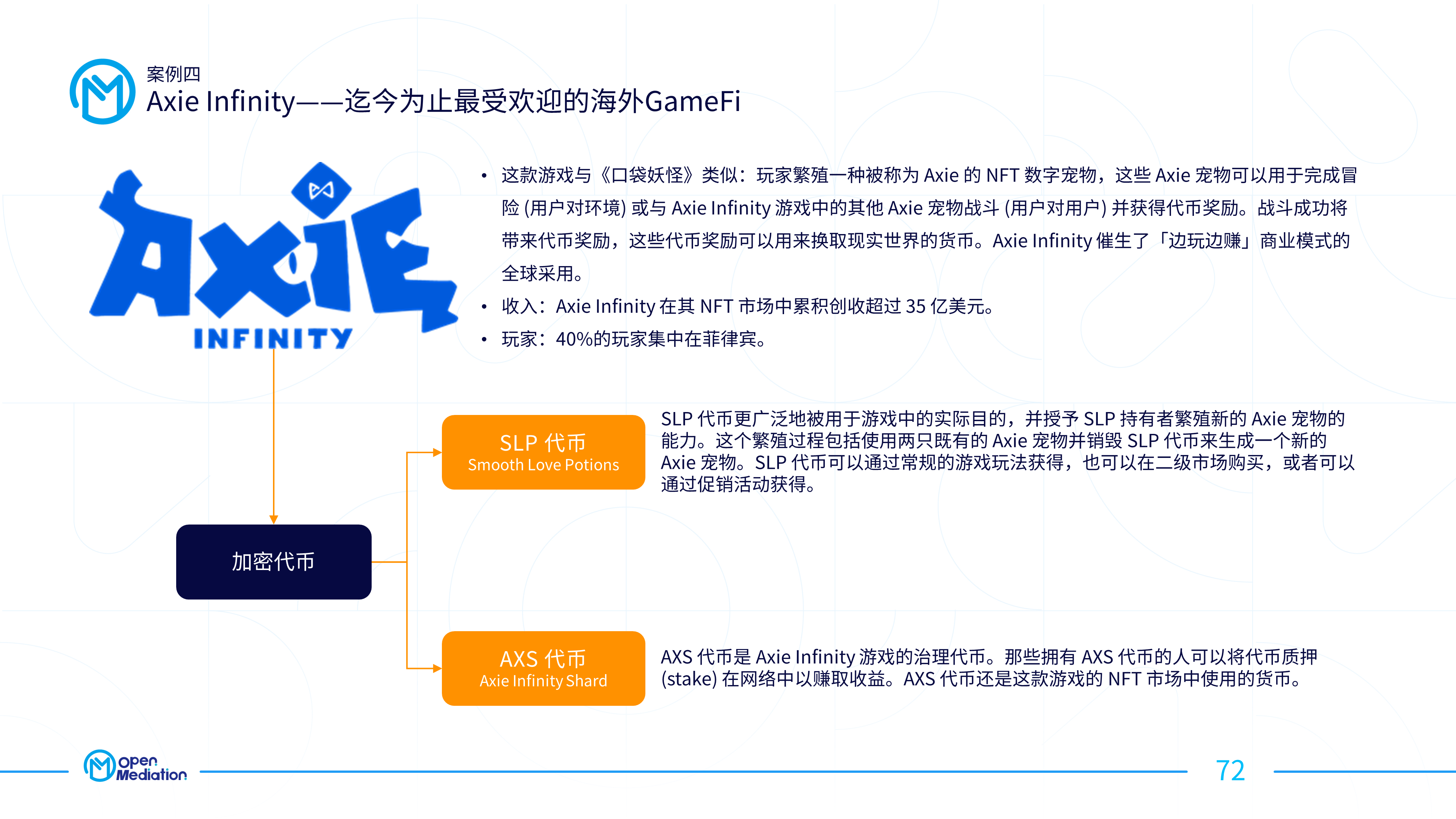 案例四
Axie Infinity——迄今为止最受欢迎的海外GameFi

Axie
INFINITY

• 这款游戏与《口袋妖怪》类似：玩家繁殖一种被称为 Axie 的 NFT 数字宠物，这些 Axie 宠物可以用于完成冒险 (用户对环境) 或与 Axie Infinity 游戏中的其他 Axie 宠物战斗 (用户对用户) 并获得代币奖励。战斗成功将带来代币奖励，这些代币奖励可以用来换取现实世界的货币。Axie Infinity 催生了「边玩边赚」商业模式的全球采用。
• 收入：Axie Infinity 在其 NFT 市场中累积创收超过 35 亿美元。
• 玩家：40%的玩家集中在菲律宾。

加密代币

SLP 代币
Smooth Love Potions

SLP 代币更广泛地被用于游戏中的实际目的，并授予 SLP 持有者繁殖新的 Axie 宠物的能力。这个繁殖过程包括使用两只既有的 Axie 宠物并销毁 SLP 代币来生成一个新的 Axie 宠物。SLP 代币可以通过常规的游戏玩法获得，也可以在二级市场购买，或者可以通过促销活动获得。

AXS 代币
Axie Infinity Shard

AXS 代币是 Axie Infinity 游戏的治理代币。那些拥有 AXS 代币的人可以将代币质押 (stake) 在网络中以赚取收益。AXS 代币还是这款游戏的 NFT 市场中使用的货币。

Open Mediation

72